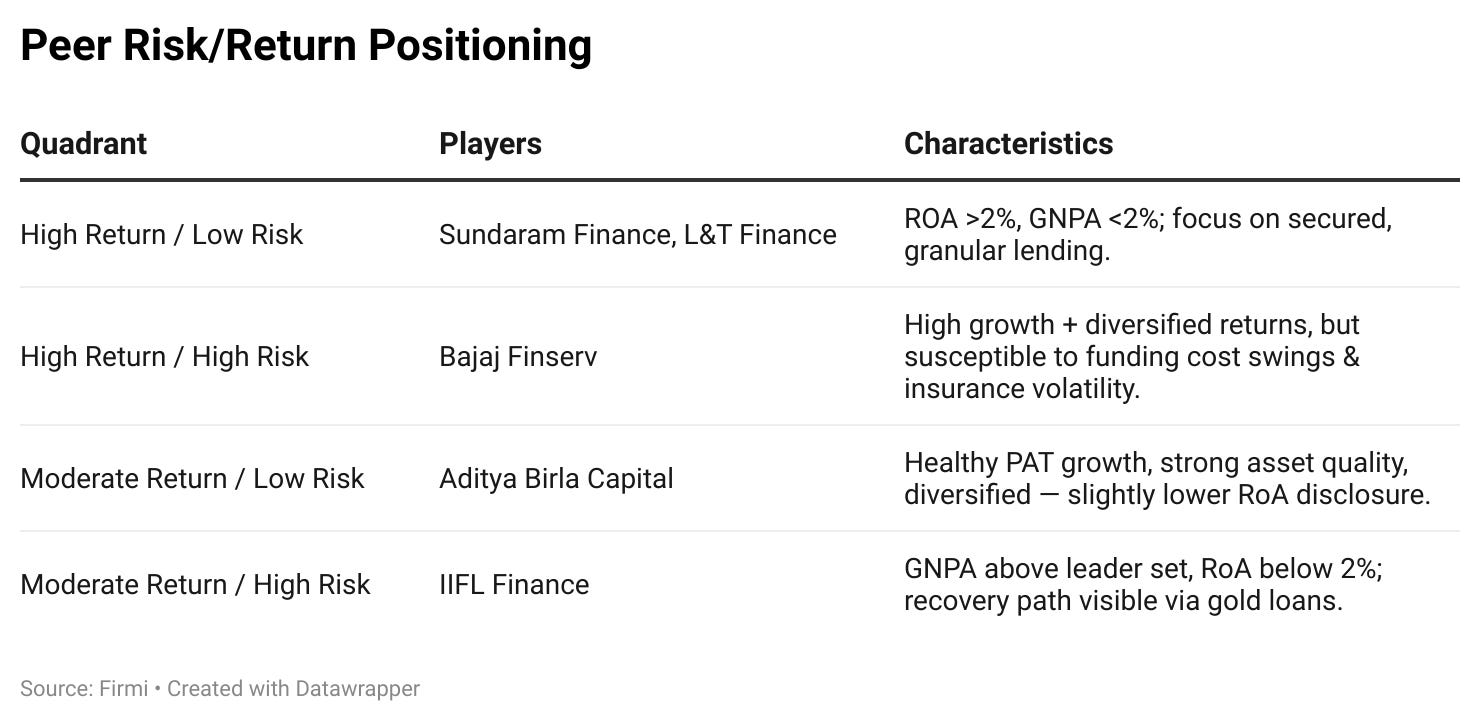 Peer Risk/Return Positioning

| Quadrant | Players | Characteristics |
|---|---|---|
| High Return / Low Risk | Sundaram Finance, L&T Finance | ROA >2%, GNPA <2%; focus on secured, granular lending. |
| High Return / High Risk | Bajaj Finserv | High growth + diversified returns, but susceptible to funding cost swings & insurance volatility. |
| Moderate Return / Low Risk | Aditya Birla Capital | Healthy PAT growth, strong asset quality, diversified — slightly lower RoA disclosure. |
| Moderate Return / High Risk | IIFL Finance | GNPA above leader set, RoA below 2%; recovery path visible via gold loans. |

Source: Firmi • Created with Datawrapper